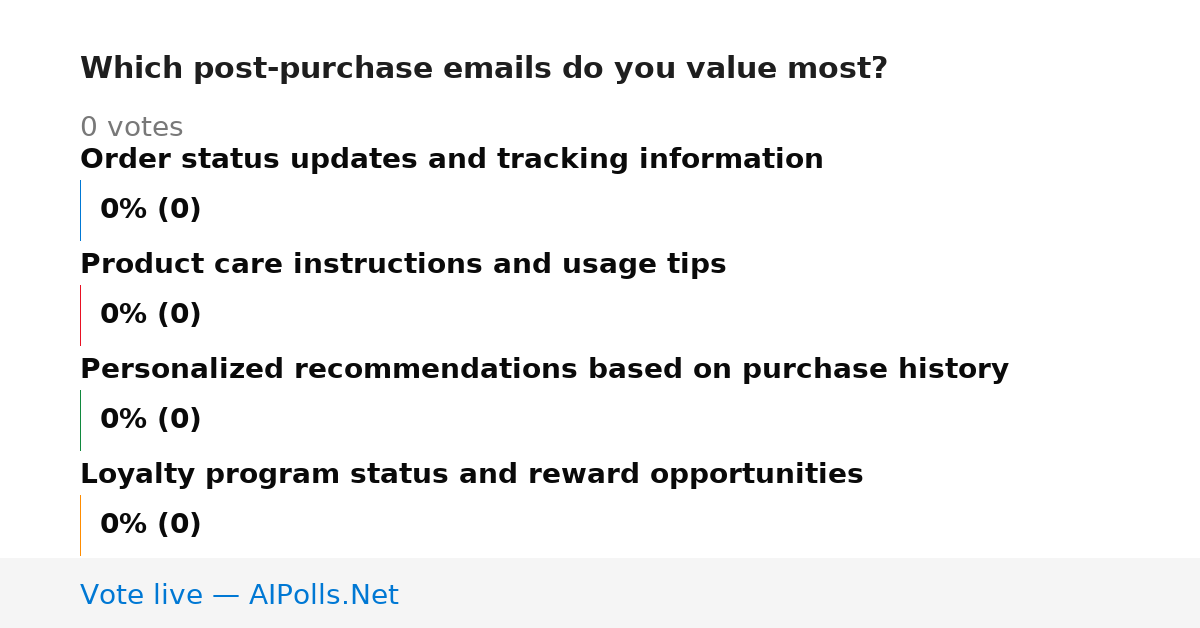 Which post-purchase emails do you value most?

0 votes

Order status updates and tracking information

0% (0)

Product care instructions and usage tips

0% (0)

Personalized recommendations based on purchase history

0% (0)

Loyalty program status and reward opportunities

0% (0)

Vote live — AIPolls.Net